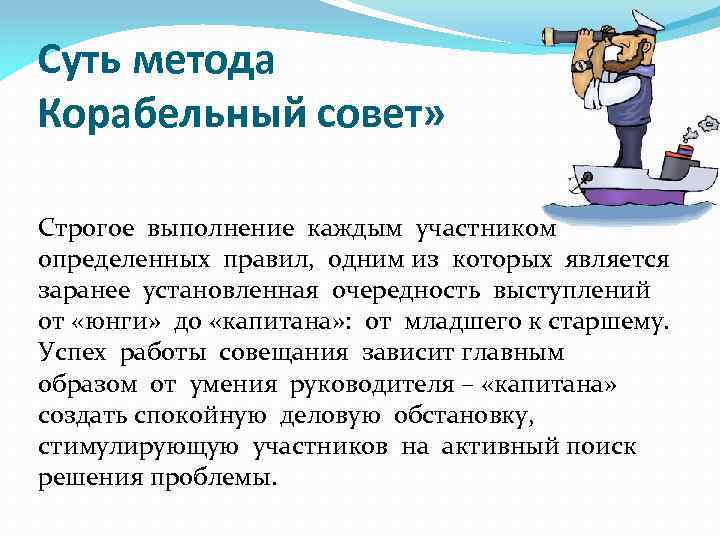 Суть метода Корабельный совет»

Строгое выполнение каждым участником определенных правил, одним из которых является заранее установленная очередность выступлений от «юнги» до «капитана»: от младшего к старшему. Успех работы совещания зависит главным образом от умения руководителя – «капитана» создать спокойную деловую обстановку, стимулирующую участников на активный поиск решения проблемы.